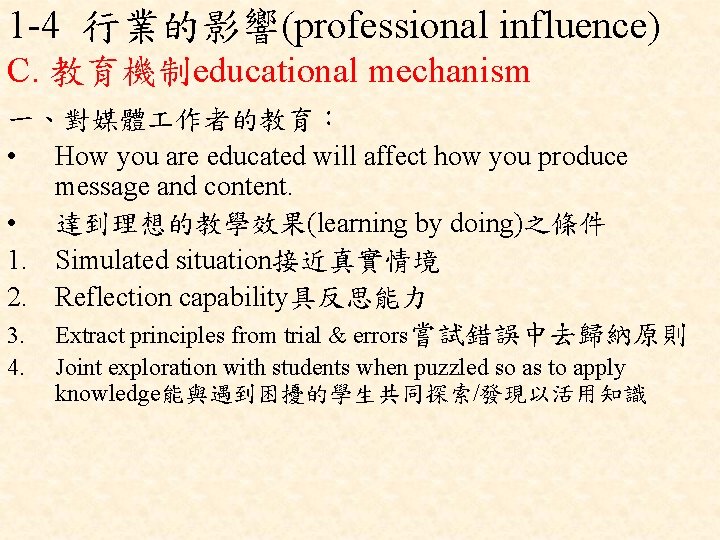 1-4 行業的影響(professional influence)

C. 教育機制educational mechanism

一、對媒體工作者的教育：

• How you are educated will affect how you produce message and content.

• 達到理想的教學效果(learning by doing)之條件

1. Simulated situation接近真實情境

2. Reflection capability具反思能力

3. Extract principles from trial & errors嘗試錯誤中去歸納原則

4. Joint exploration with students when puzzled so as to apply knowledge能與遇到困擾的學生共同探索/發現以活用知識